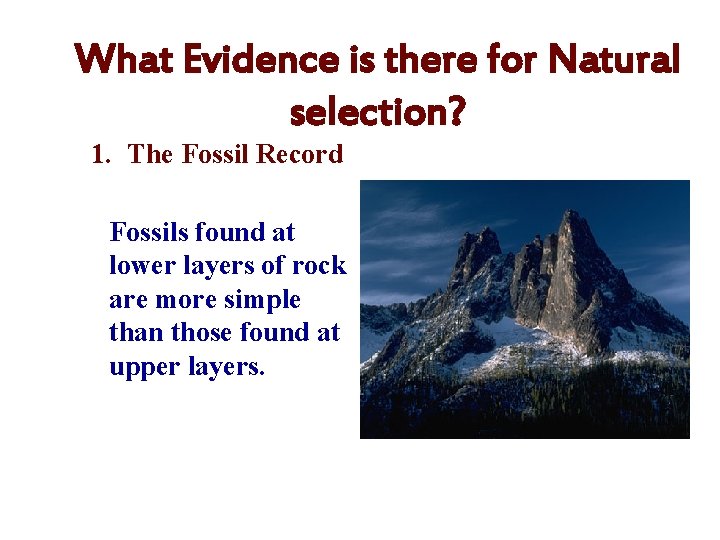 What Evidence is there for Natural selection?

1. The Fossil Record

Fossils found at lower layers of rock are more simple than those found at upper layers.